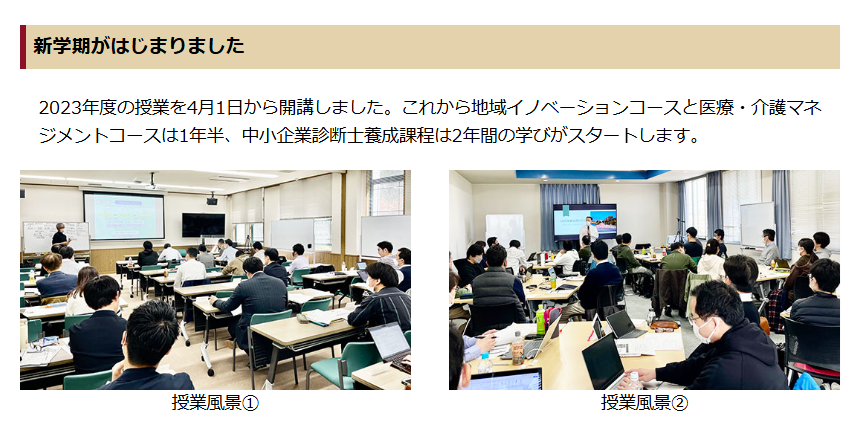 新学期がはじまりました

2023年度の授業を4月1日から開講しました。これから地域イノベーションコースと医療・介護マネジメントコースは1年半、中小企業診断士養成課程は2年間の学びがスタートします。

授業風景①

授業風景②